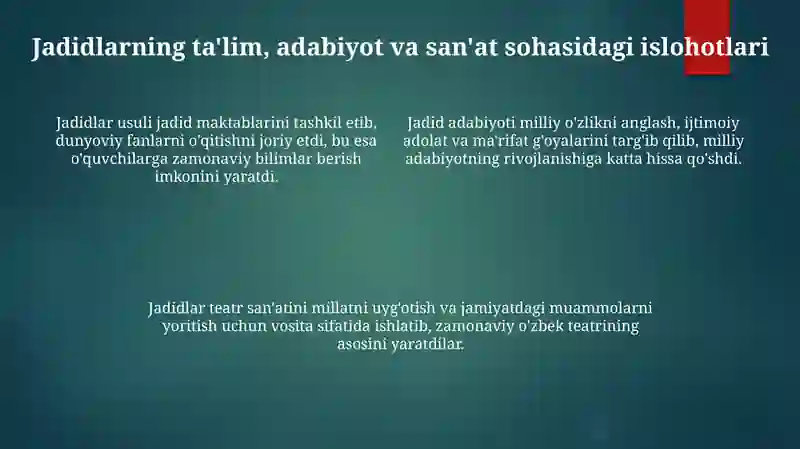 Jadidlarning ta'lim, adabiyot va san'at sohasidagi islohotlari

Jadidlar usuli jadid maktablarini tashkil etib, dunyoviy fanlarni o'qitishni joriy etdi, bu esa o'quvchilarga zamonaviy bilimlar berish imkonini yaratdi.

Jadid adabiyoti milliy o'zlikni anglash, ijtimoiy adolat va ma'rifat g'oyalarini targ'ib qilib, milliy adabiyotning rivojlanishiga katta hissa qo'shdi.

Jadidlar teatr san'atini millatni uyg'otish va jamiyatdagi muammolarni yoritish uchun vosita sifatida ishlatib, zamonaviy o'zbek teatrining asosini yaratdilar.